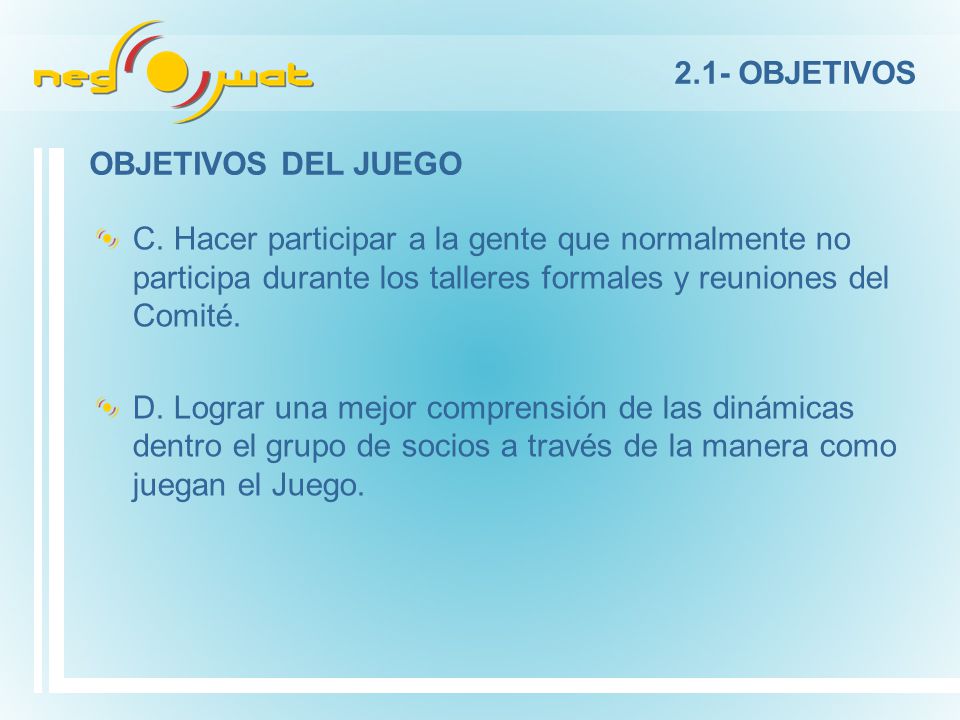 neg wat

2.1- OBJETIVOS

OBJETIVOS DEL JUEGO

C. Hacer participar a la gente que normalmente no participa durante los talleres formales y reuniones del Comité.

D. Lograr una mejor comprensión de las dinámicas dentro el grupo de socios a través de la manera como juegan el Juego.